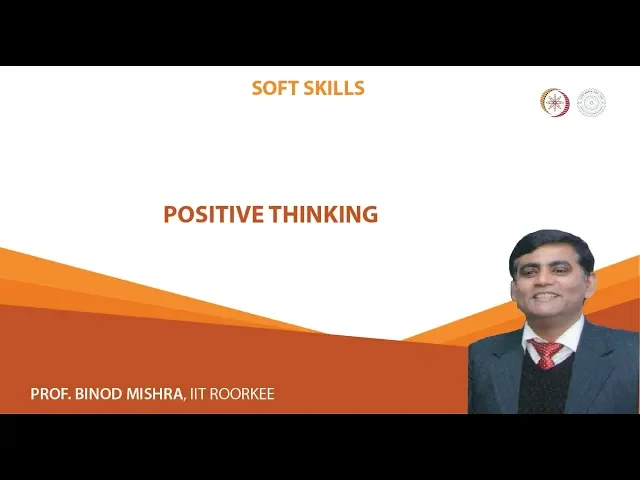 SOFT SKILLS

POSITIVE THINKING

PROF. BINOD MISHRA, IIT ROORKEE